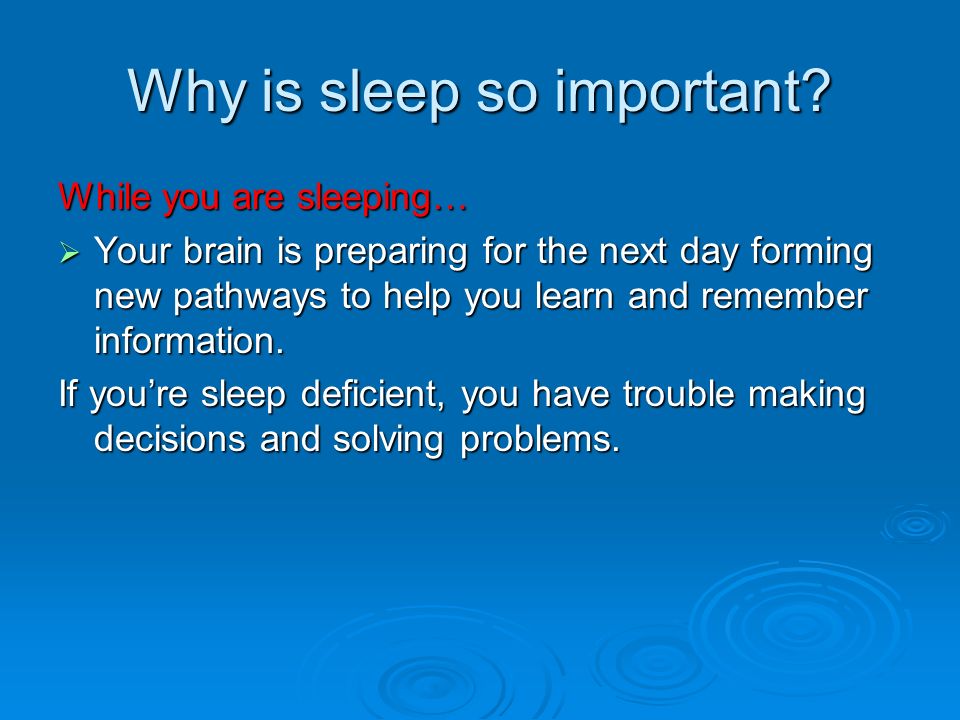 Why is sleep so important?

While you are sleeping…

➢ Your brain is preparing for the next day forming new pathways to help you learn and remember information.

If you’re sleep deficient, you have trouble making decisions and solving problems.